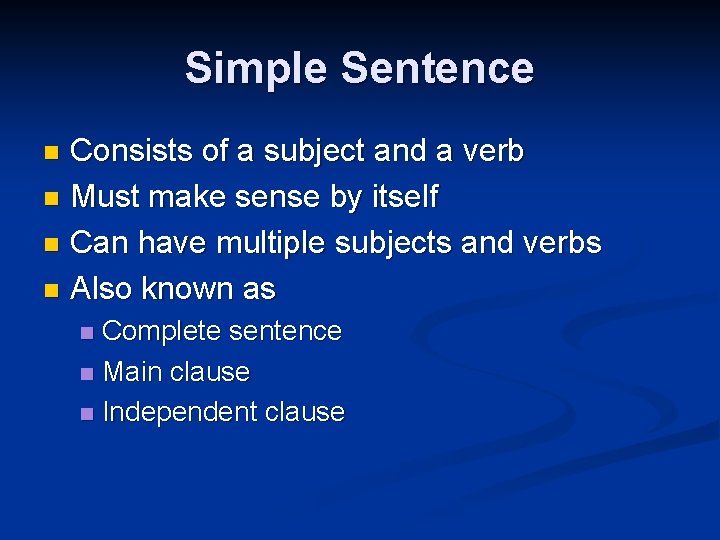 Simple Sentence

- Consists of a subject and a verb
- Must make sense by itself
- Can have multiple subjects and verbs
- Also known as
  - Complete sentence
  - Main clause
  - Independent clause